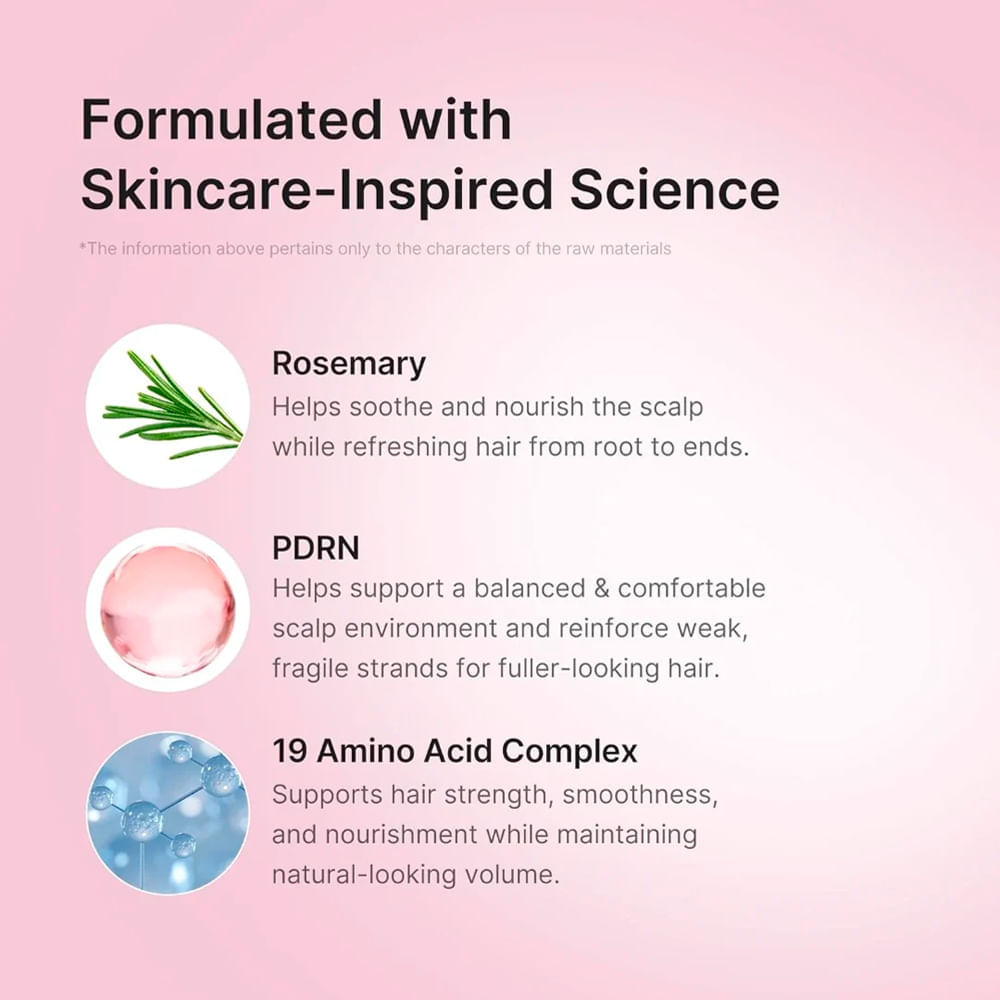 Formulated with Skincare-Inspired Science

*The information above pertains only to the characters of the raw materials

Rosemary
Helps soothe and nourish the scalp while refreshing hair from root to ends.

PDRN
Helps support a balanced & comfortable scalp environment and reinforce weak, fragile strands for fuller-looking hair.

19 Amino Acid Complex
Supports hair strength, smoothness, and nourishment while maintaining natural-looking volume.